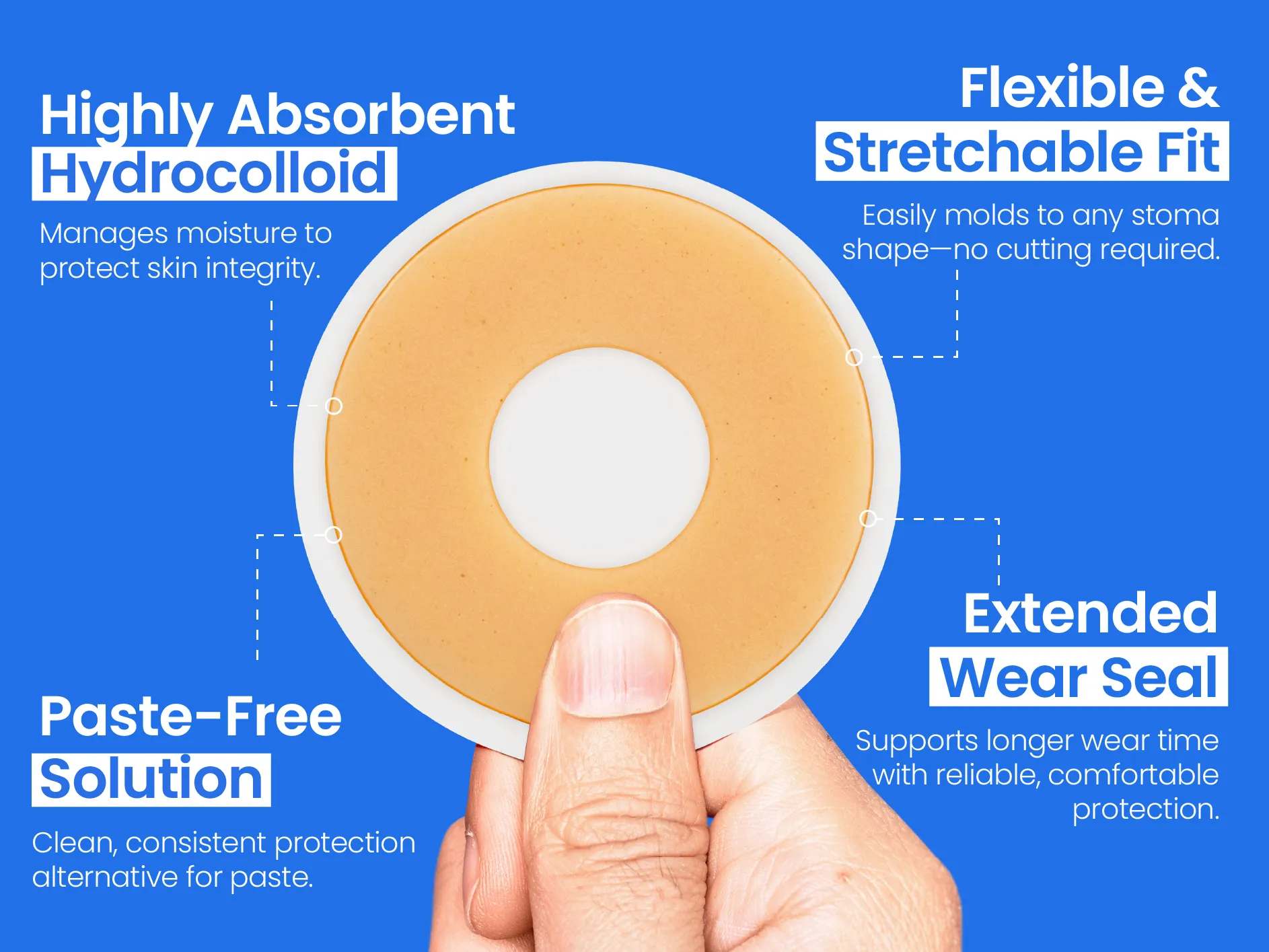 Highly Absorbent Hydrocolloid

Manages moisture to protect skin integrity.

Flexible & Stretchable Fit

Easily molds to any stoma shape—no cutting required.

Paste-Free Solution

Clean, consistent protection alternative for paste.

Extended Wear Seal

Supports longer wear time with reliable, comfortable protection.